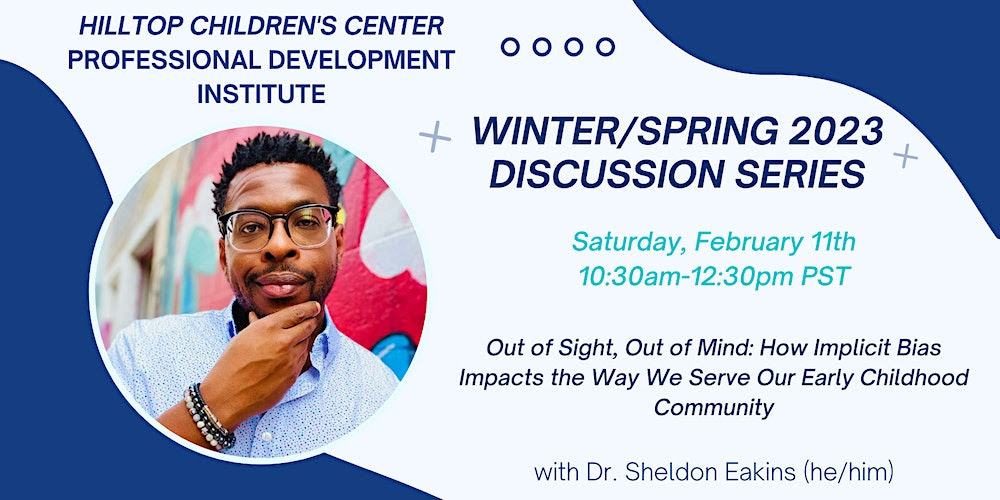 HILLTOP CHILDREN'S CENTER
PROFESSIONAL DEVELOPMENT
INSTITUTE

WINTER/SPRING 2023
DISCUSSION SERIES

Saturday, February 11th
10:30am-12:30pm PST

Out of Sight, Out of Mind: How Implicit Bias Impacts the Way We Serve Our Early Childhood Community

with Dr. Sheldon Eakins (he/him)